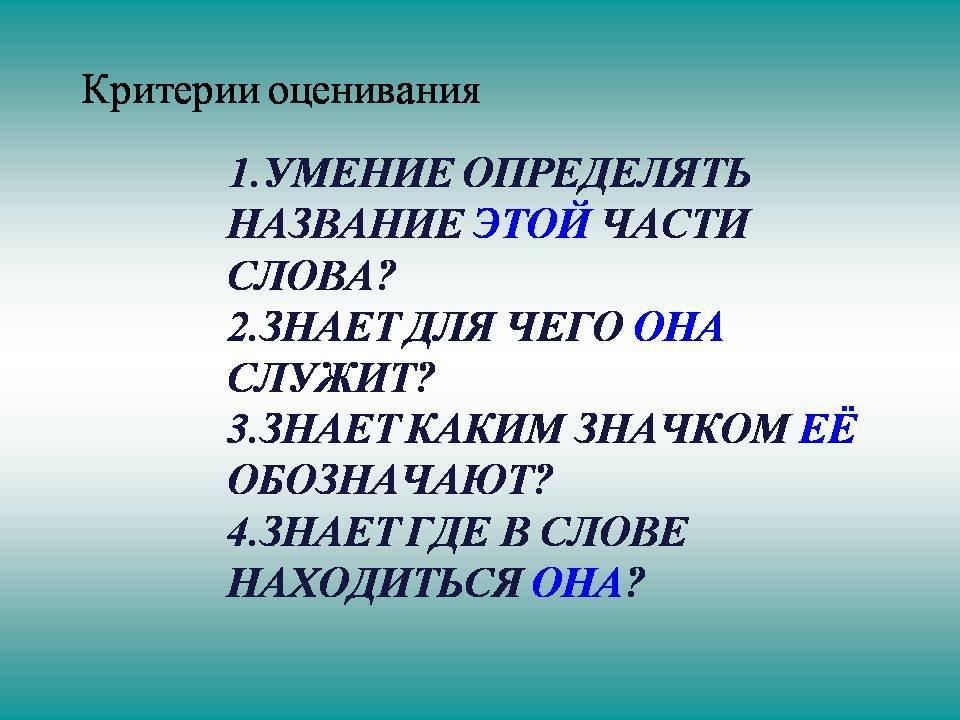 Критерии оценивания

1.УМЕНИЕ ОПРЕДЕЛЯТЬ НАЗВАНИЕ ЭТОЙ ЧАСТИ СЛОВА?
2.ЗНАЕТ ДЛЯ ЧЕГО ОНА СЛУЖИТ?
3.ЗНАЕТ КАКИМ ЗНАЧКОМ ЕЁ ОБОЗНАЧАЮТ?
4.ЗНАЕТ ГДЕ В СЛОВЕ НАХОДИТЬСЯ ОНА?